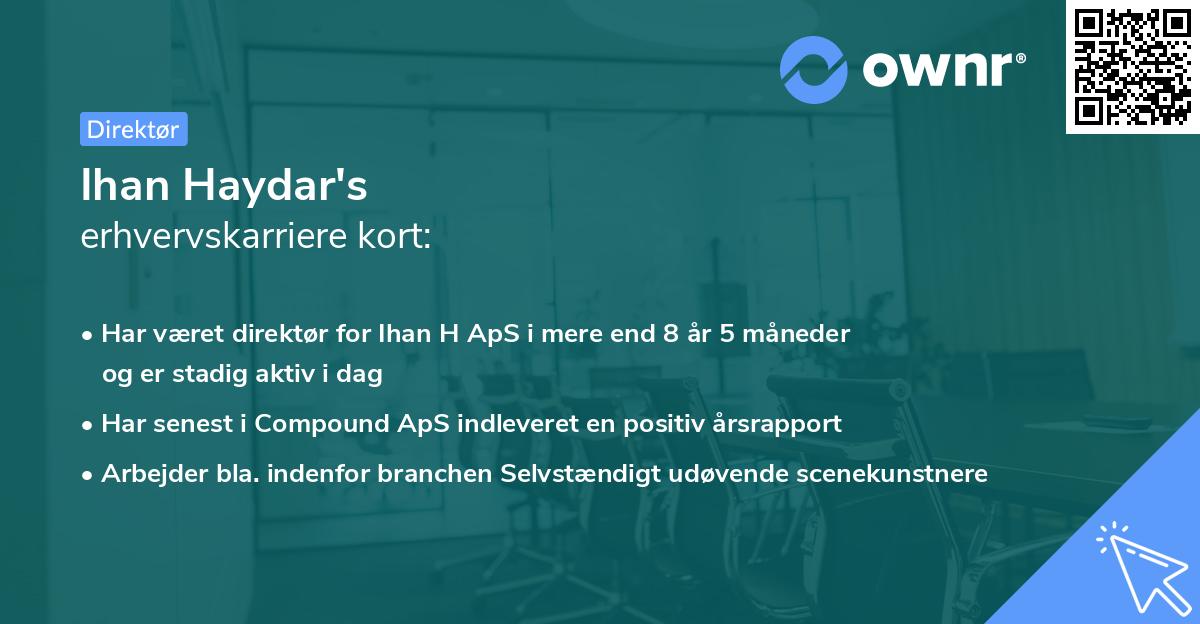 ownr®

Direktør

Ihan Haydar's
erhvervskarriere kort:

• Har været direktør for Ihan H ApS i mere end 8 år 5 måneder og er stadig aktiv i dag
• Har senest i Compound ApS indleveret en positiv årsrapport
• Arbejder bla. indenfor branchen Selvstændigt udøvende scenekunstnere